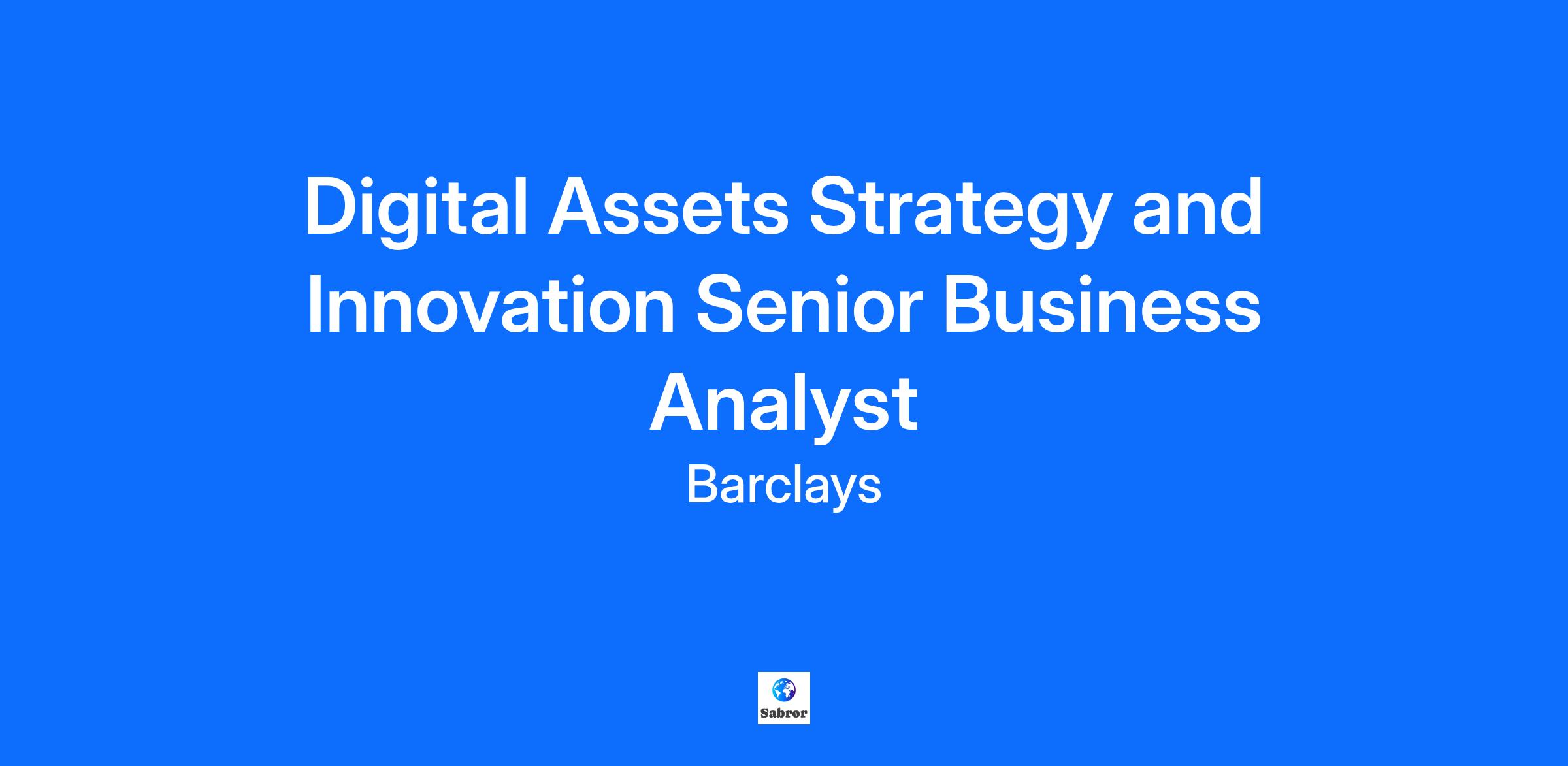 Digital Assets Strategy and Innovation Senior Business Analyst

Barclays

Sabror